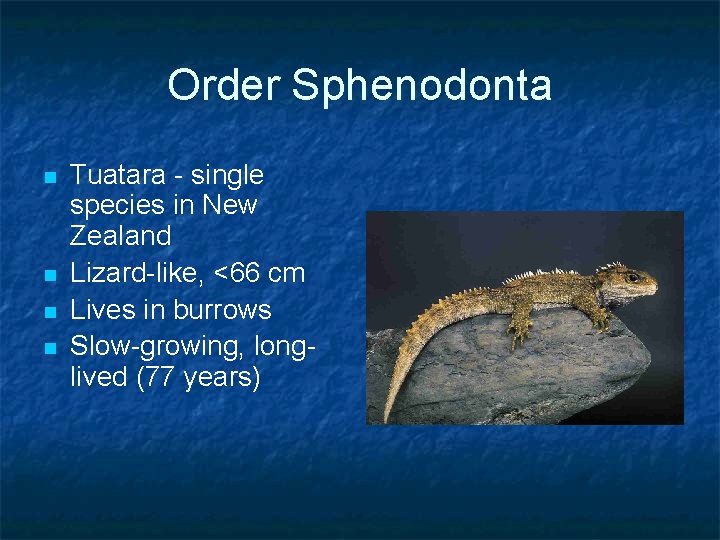 Order Sphenodonta

- Tuatara - single species in New Zealand
- Lizard-like, <66 cm
- Lives in burrows
- Slow-growing, long-lived (77 years)